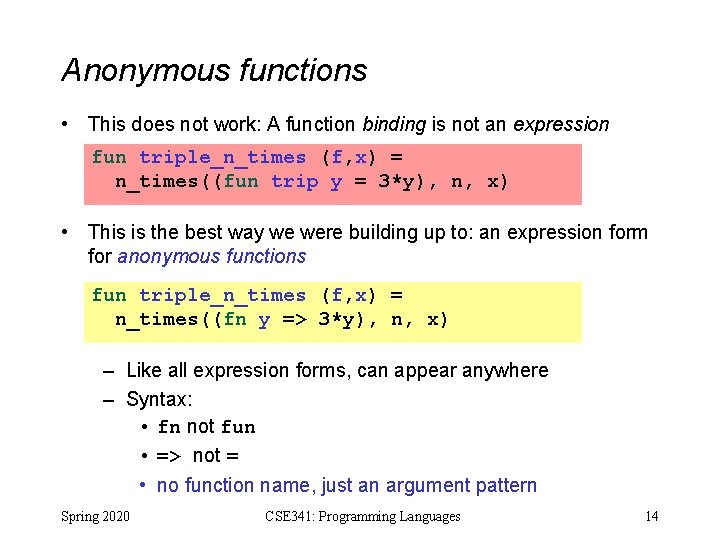 Anonymous functions

• This does not work: A function binding is not an expression

fun triple_n_times (f,x) =
  n_times((fun trip y = 3*y), n, x)

• This is the best way we were building up to: an expression form for anonymous functions

fun triple_n_times (f,x) =
  n_times((fn y => 3*y), n, x)

– Like all expression forms, can appear anywhere
– Syntax:
  • fn not fun
  • => not =
  • no function name, just an argument pattern

Spring 2020 CSE341: Programming Languages 14